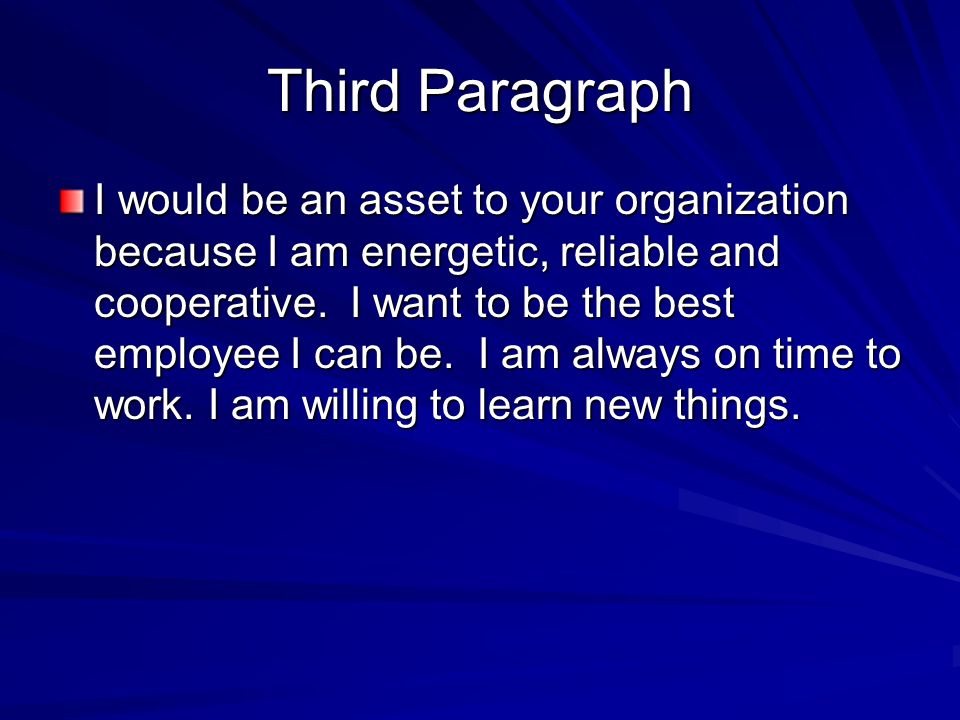 Third Paragraph

I would be an asset to your organization because I am energetic, reliable and cooperative.  I want to be the best employee I can be.  I am always on time to work. I am willing to learn new things.